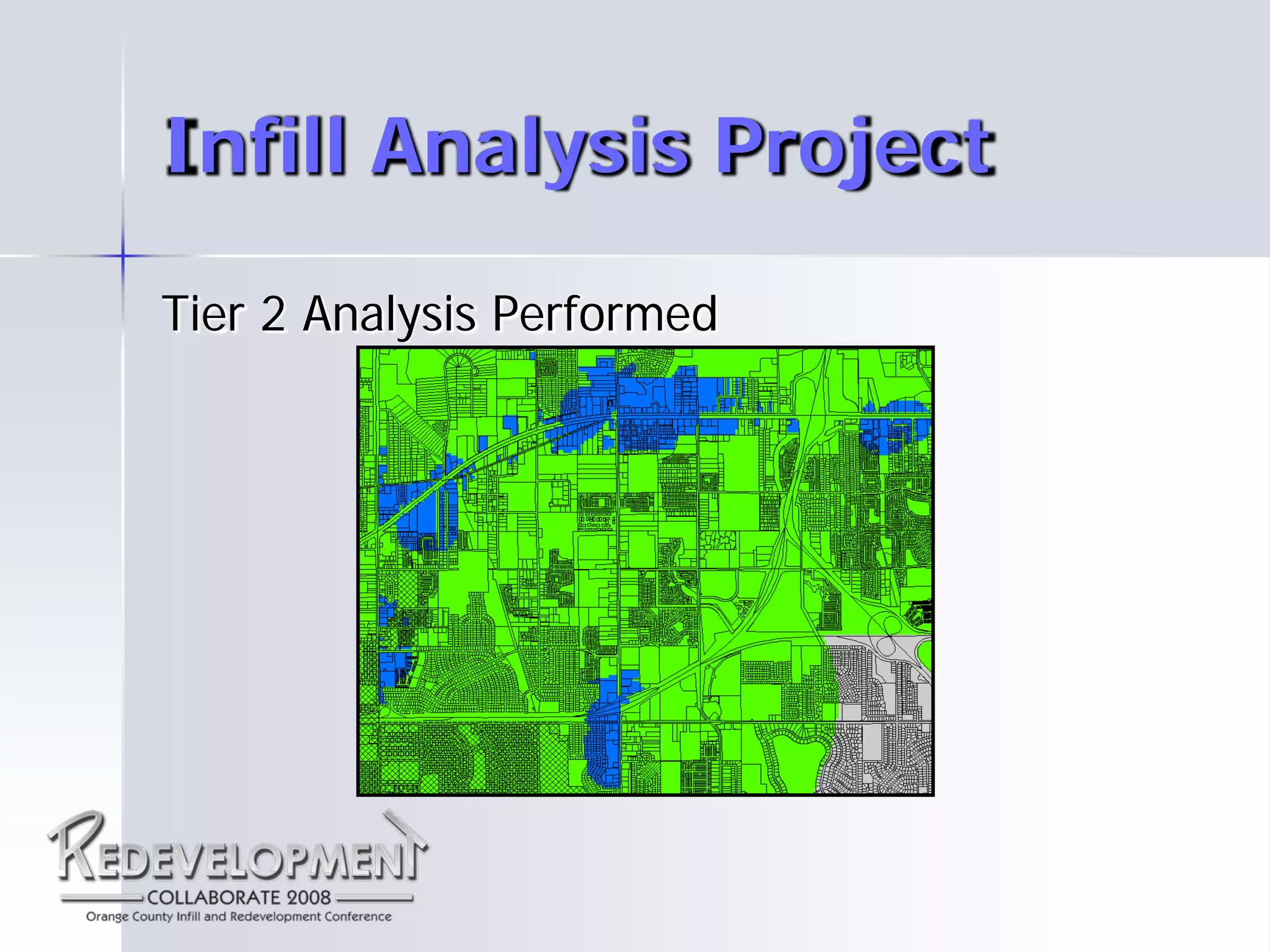 Infill Analysis Project

Tier 2 Analysis Performed

REDEVELOPMENT
COLLABORATE 2008
Orange County Infill and Redevelopment Conference